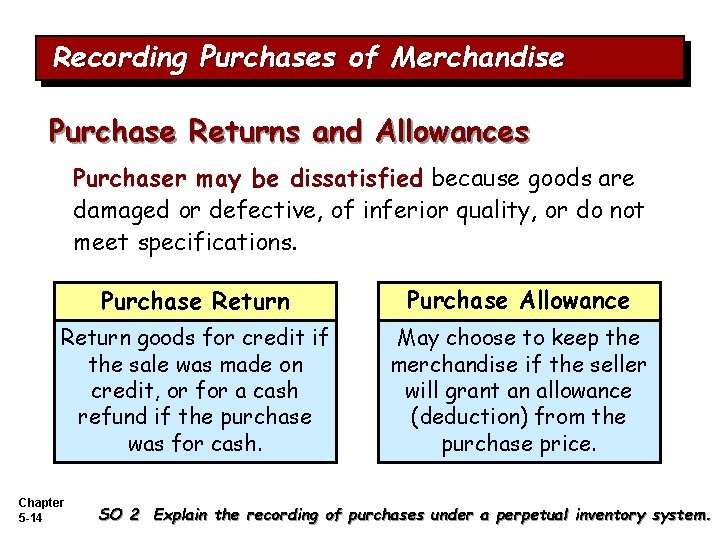 Recording Purchases of Merchandise

Purchase Returns and Allowances

Purchaser may be dissatisfied because goods are damaged or defective, of inferior quality, or do not meet specifications.

Purchase Return

Return goods for credit if the sale was made on credit, or for a cash refund if the purchase was for cash.

Purchase Allowance

May choose to keep the merchandise if the seller will grant an allowance (deduction) from the purchase price.

Chapter 5-14

SO 2 Explain the recording of purchases under a perpetual inventory system.